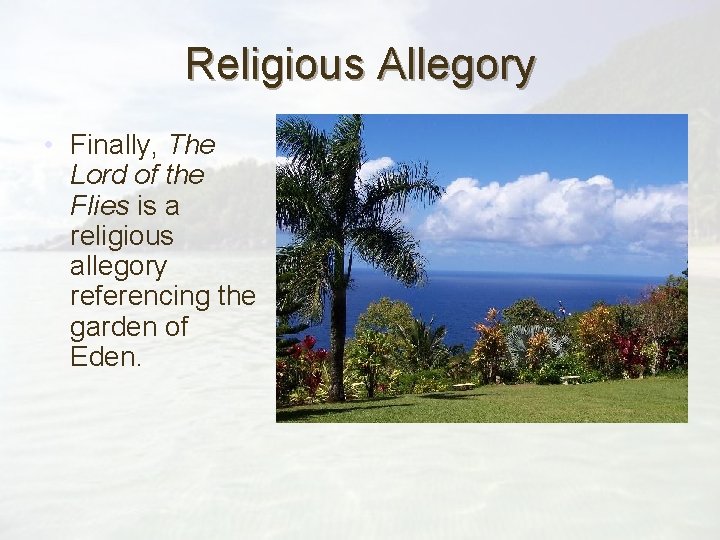 Religious Allegory

• Finally, The Lord of the Flies is a religious allegory referencing the garden of Eden.